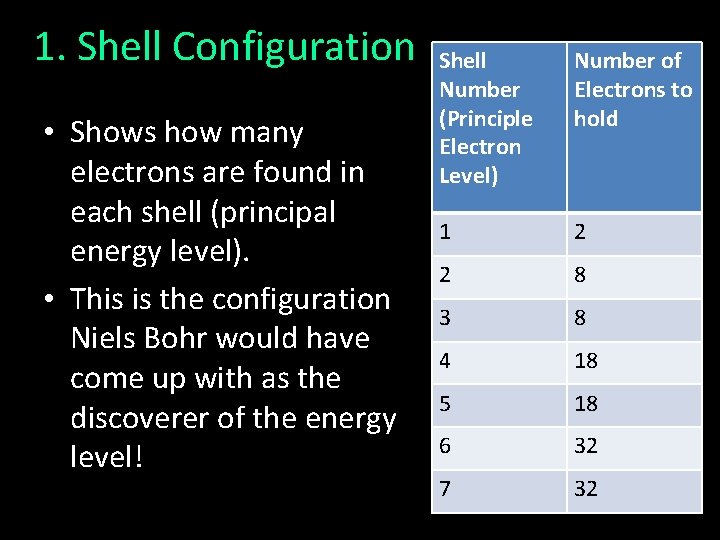 1. Shell Configuration

• Shows how many electrons are found in each shell (principal energy level).

• This is the configuration Niels Bohr would have come up with as the discoverer of the energy level!

| Shell Number (Principle Electron Level) | Number of Electrons to hold |
|---|---|
| 1 | 2 |
| 2 | 8 |
| 3 | 8 |
| 4 | 18 |
| 5 | 18 |
| 6 | 32 |
| 7 | 32 |